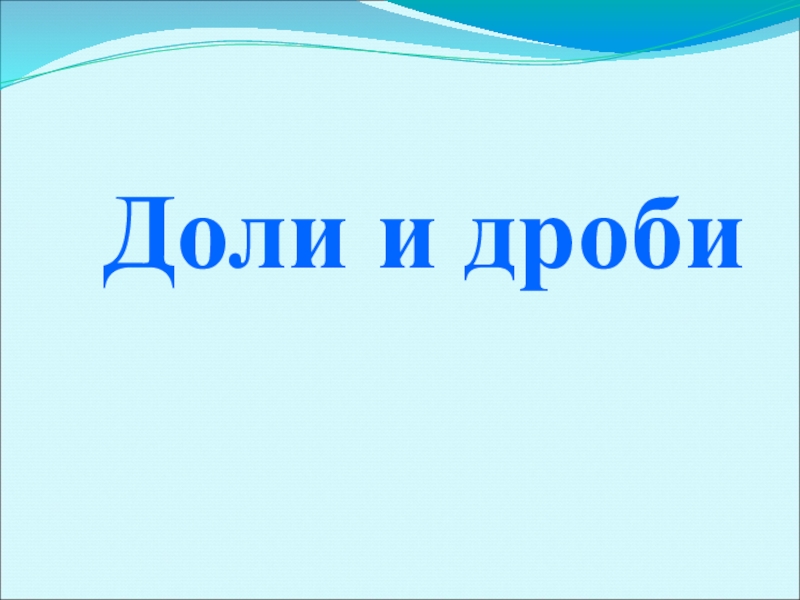 Доли и дроби